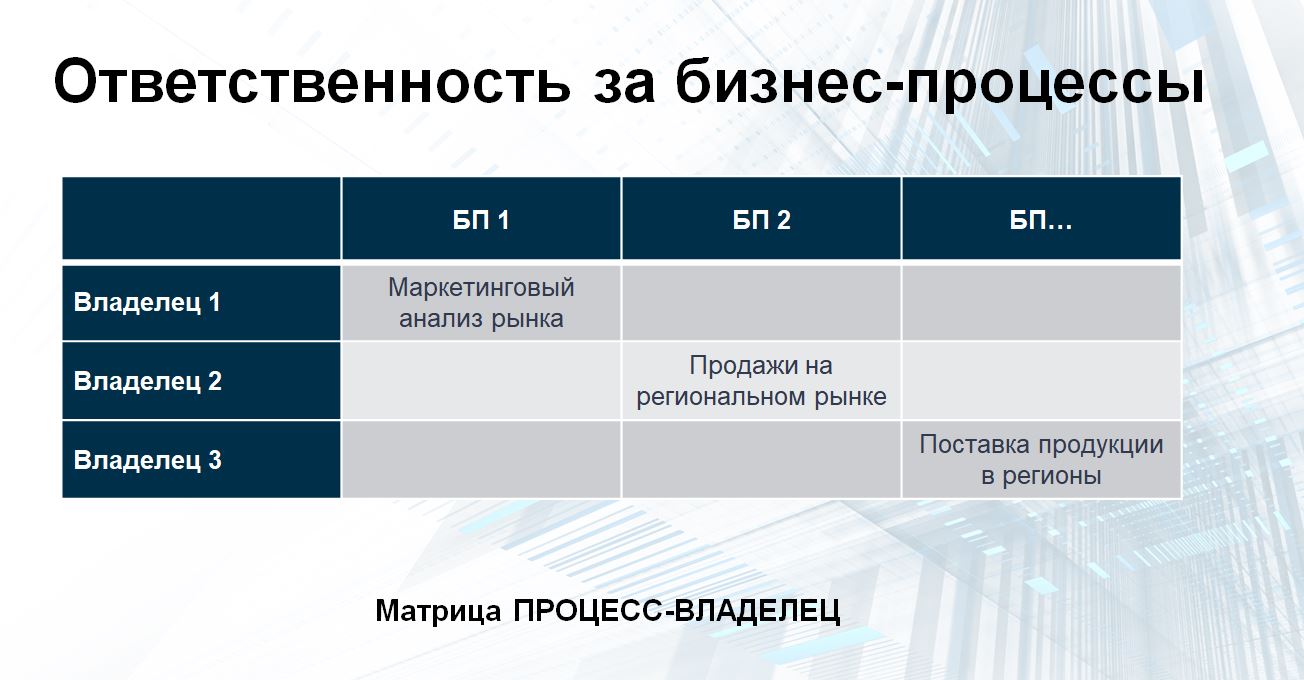 Ответственность за бизнес-процессы

| | БП 1 | БП 2 | БП… |
|---|---|---|---|
| Владелец 1 | Маркетинговый анализ рынка | | |
| Владелец 2 | | Продажи на региональном рынке | |
| Владелец 3 | | | Поставка продукции в регионы |

Матрица ПРОЦЕСС-ВЛАДЕЛЕЦ